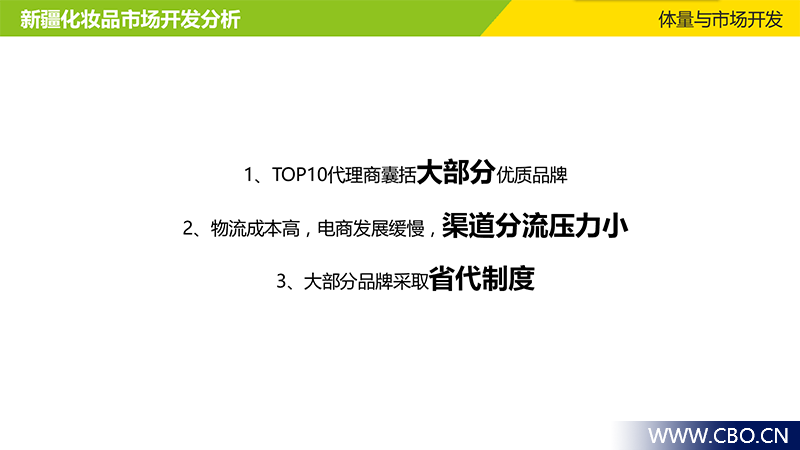 新疆化妆品市场开发分析

体量与市场开发

1、TOP10代理商囊括大部分优质品牌

2、物流成本高，电商发展缓慢，渠道分流压力小

3、大部分品牌采取省代制度

WWW.CBO.CN